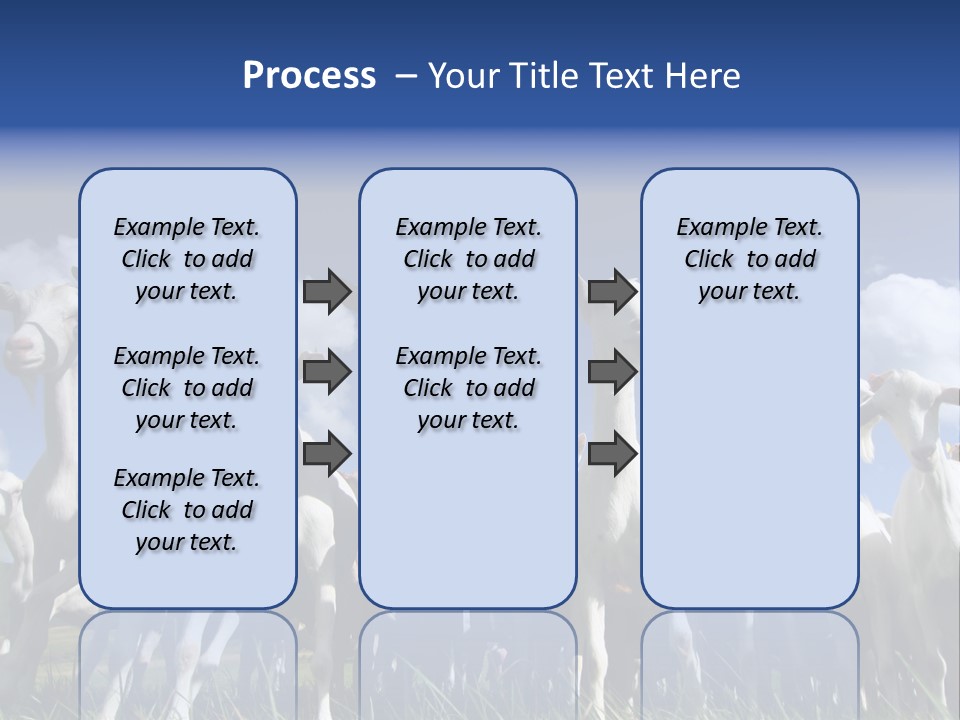 Process – Your Title Text Here

Example Text. Click to add your text.

Example Text. Click to add your text.

Example Text. Click to add your text.

Example Text. Click to add your text.

Example Text. Click to add your text.

Example Text. Click to add your text.